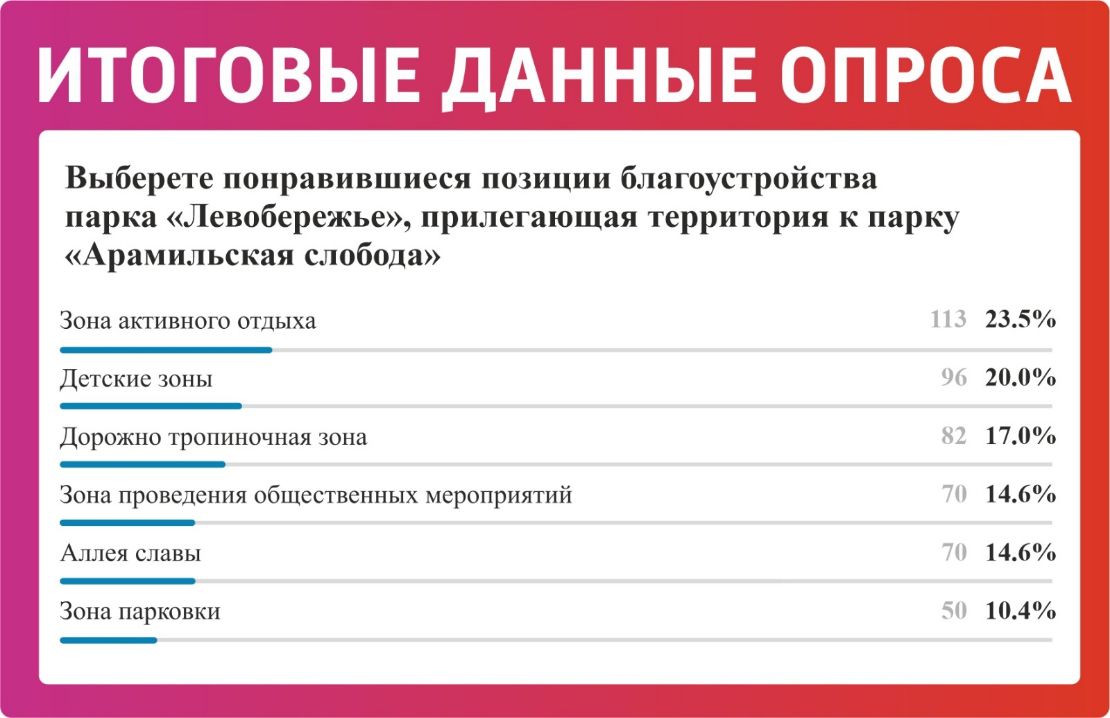 ИТОГОВЫЕ ДАННЫЕ ОПРОСА

Выберете понравившиеся позиции благоустройства парка «Левобережье», прилегающая территория к парку «Арамильская слобода»

Зона активного отдыха 113 23.5%

Детские зоны 96 20.0%

Дорожно тропиночная зона 82 17.0%

Зона проведения общественных мероприятий 70 14.6%

Аллея славы 70 14.6%

Зона парковки 50 10.4%